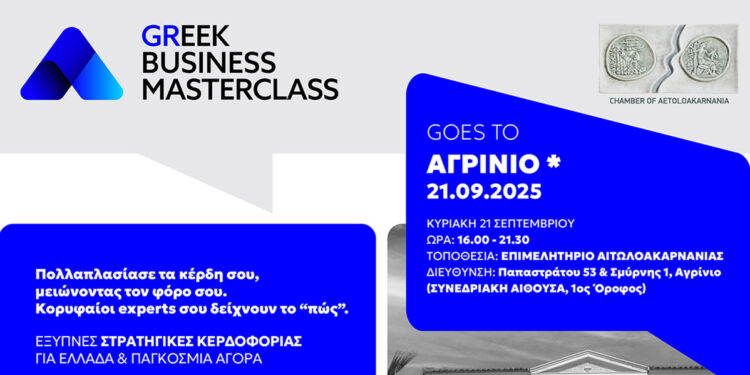 GREEK BUSINESS MASTERCLASS

CHAMBER OF AETOLOAKARNANIA

GOES TO
ΑΓΡΙΝΙΟ *
21.09.2025

ΚΥΡΙΑΚΗ 21 ΣΕΠΤΕΜΒΡΙΟΥ
ΩΡΑ: 16.00 - 21.30
ΤΟΠΟΘΕΣΙΑ: ΕΠΙΜΕΛΗΤΗΡΙΟ ΑΙΤΩΛΟΑΚΑΡΝΑΝΙΑΣ
ΔΙΕΥΘΥΝΣΗ: Παπαστράτου 53 & Σμύρνης 1, Αγρίνιο (ΣΥΝΕΔΡΙΑΚΗ ΑΙΘΟΥΣΑ, 1ος Όροφος)

Πολλαπλασίασε τα κέρδη σου, μειώνοντας τον φόρο σου. Κορυφαίοι experts σου δείχνουν το “πώς”.

ΕΞΥΠΝΕΣ ΣΤΡΑΤΗΓΙΚΕΣ ΚΕΡΔΟΦΟΡΙΑΣ ΓΙΑ ΕΛΛΑΔΑ & ΠΑΓΚΟΣΜΙΑ ΑΓΟΡΑ